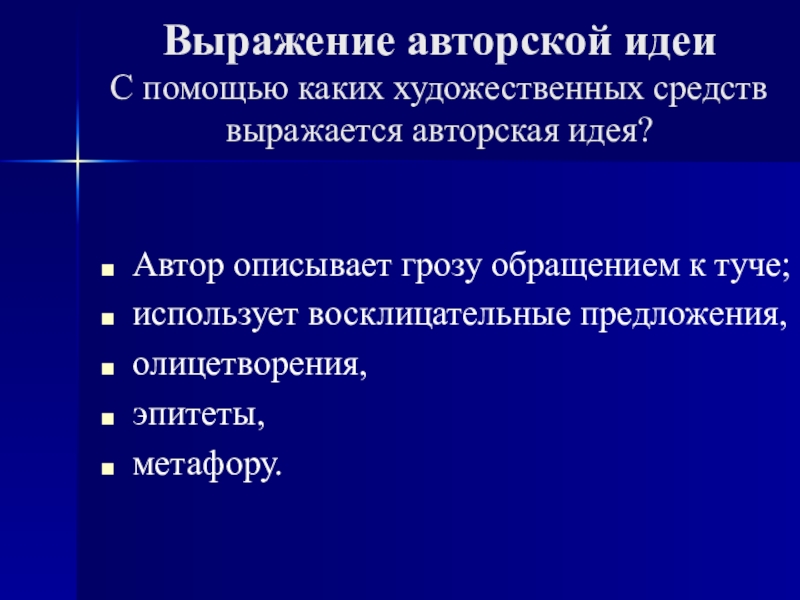 Выражение авторской идеи
С помощью каких художественных средств выражается авторская идея?

- Автор описывает грозу обращением к туче;
- использует восклицательные предложения,
- олицетворения,
- эпитеты,
- метафору.